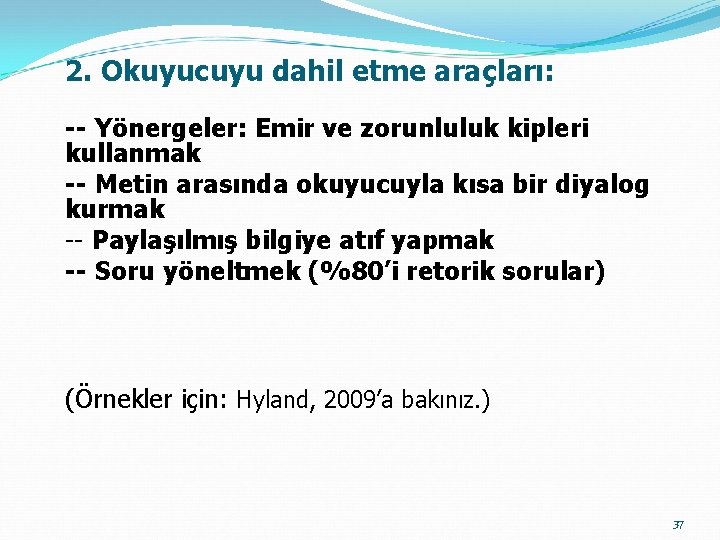 2. Okuyucuyu dahil etme araçları:

-- Yönergeler: Emir ve zorunluluk kipleri kullanmak
-- Metin arasında okuyucuyla kısa bir diyalog kurmak
-- Paylaşılmış bilgiye atıf yapmak
-- Soru yöneltmek (%80'i retorik sorular)

(Örnekler için: Hyland, 2009'a bakınız.)

37